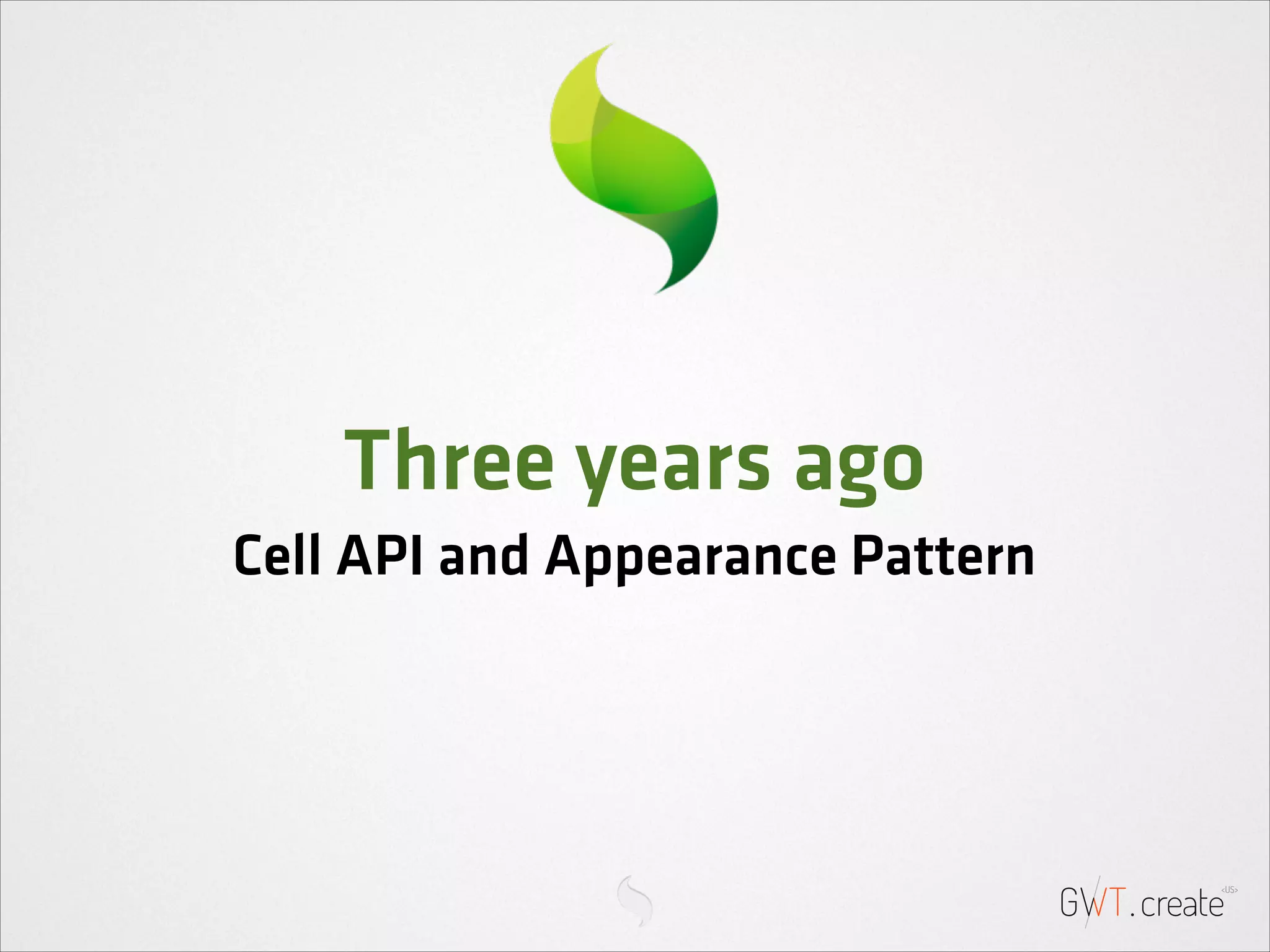 Three years ago

Cell API and Appearance Pattern

GWT.create <US>